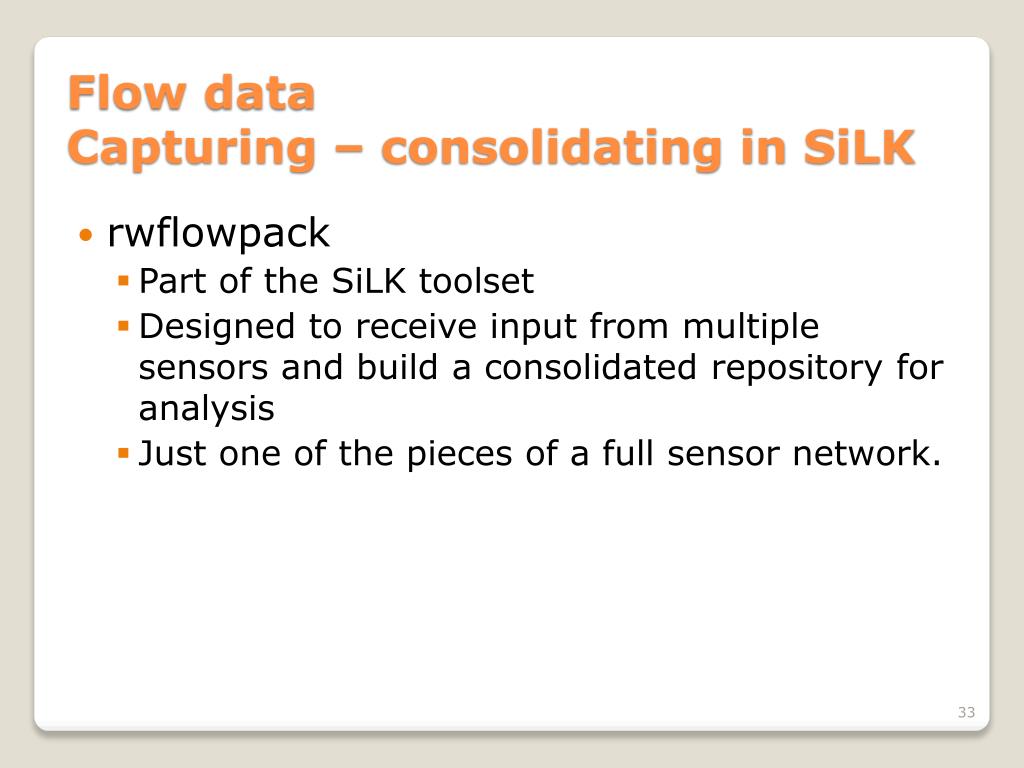 Flow data
Capturing – consolidating in SiLK

• rwflowpack
 ▪ Part of the SiLK toolset
 ▪ Designed to receive input from multiple sensors and build a consolidated repository for analysis
 ▪ Just one of the pieces of a full sensor network.

33